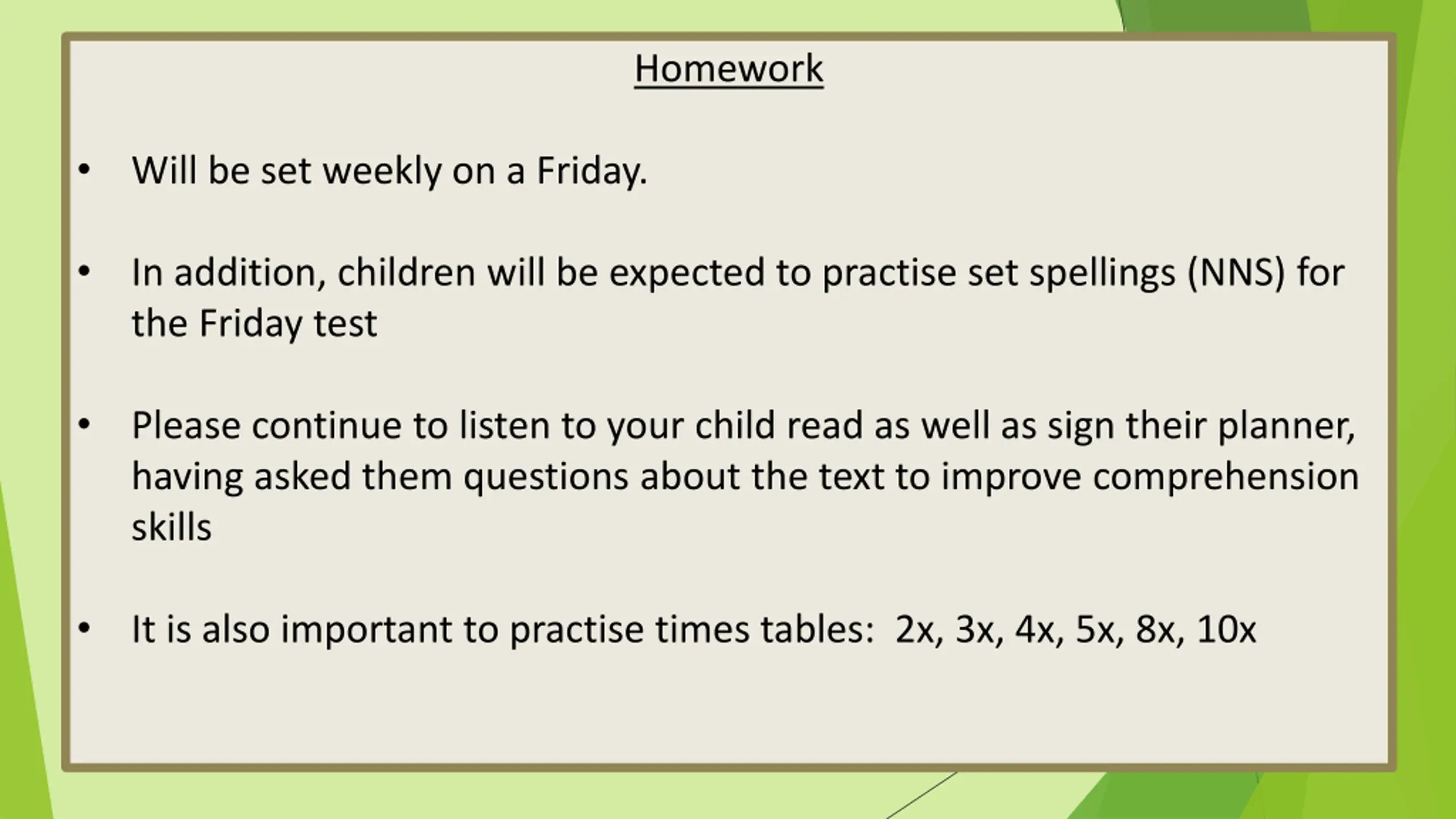 Homework

• Will be set weekly on a Friday.

• In addition, children will be expected to practise set spellings (NNS) for the Friday test

• Please continue to listen to your child read as well as sign their planner, having asked them questions about the text to improve comprehension skills

• It is also important to practise times tables: 2x, 3x, 4x, 5x, 8x, 10x